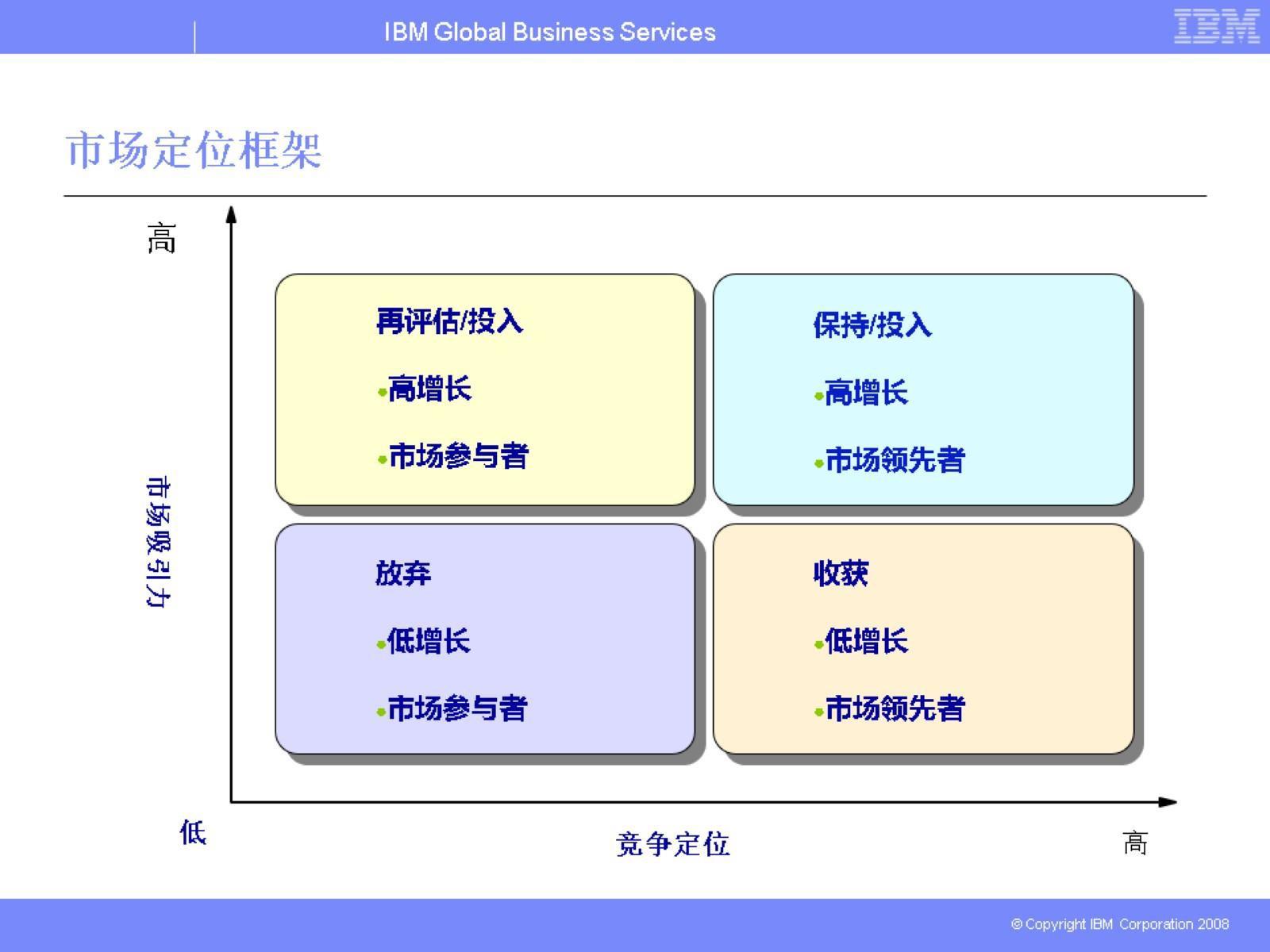 IBM Global Business Services

IBM

市场定位框架

高

市场吸引力

再评估/投入

•高增长

•市场参与者

保持/投入

•高增长

•市场领先者

放弃

•低增长

•市场参与者

收获

•低增长

•市场领先者

低

竞争定位

高

© Copyright IBM Corporation 2008